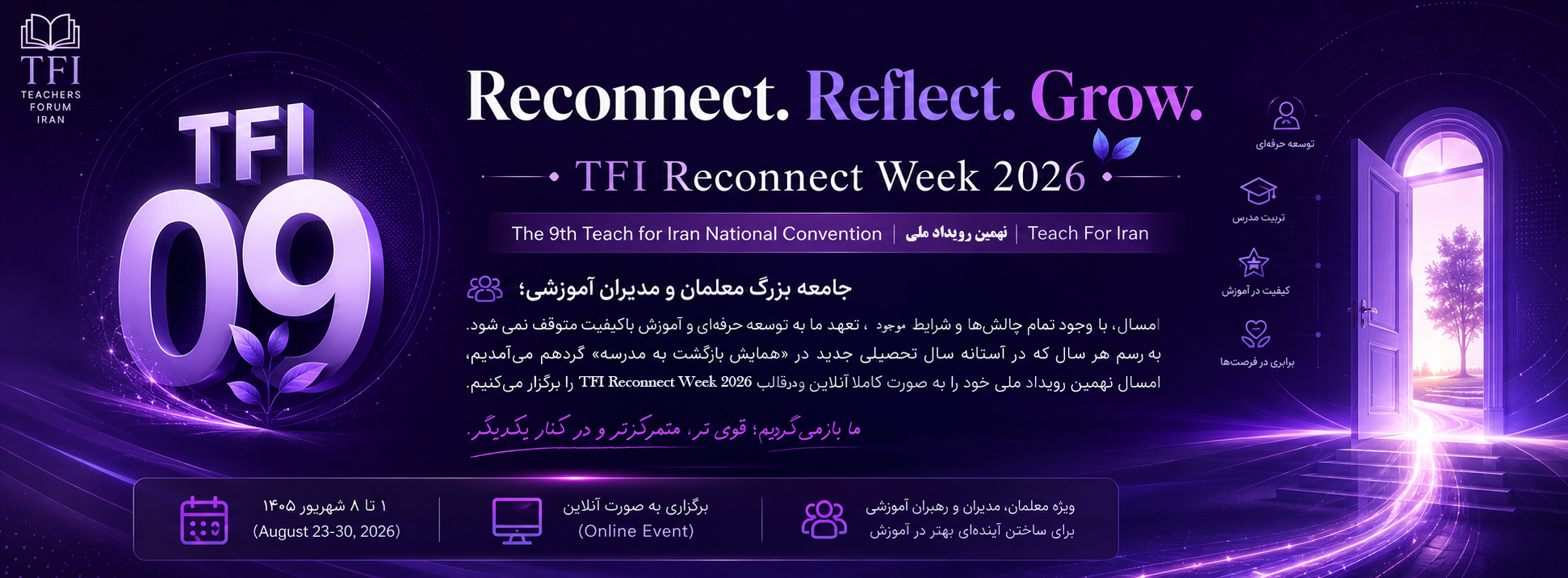 TFI
TEACHERS FORUM IRAN

TFI 09

Reconnect. Reflect. Grow.

TFI Reconnect Week 2026

The 9th Teach for Iran National Convention | نهمین رویداد ملی | Teach For Iran

جامعه بزرگ معلمان و مدیران آموزشی؛

امسال، با وجود تمام چالش‌ها و شرایط موجود ، تعهد ما به توسعه حرفه‌ای و آموزش باکیفیت متوقف نمی شود. به رسم هر سال که در آستانه سال تحصیلی جدید در «همایش بازگشت به مدرسه» گردهم می‌آمدیم، امسال نهمین رویداد ملی خود را به صورت کاملا آنلاین ودرقالب TFI Reconnect Week 2026 را برگزار می‌کنیم.

ما بازمی‌گردیم؛ قوی تر، متمرکزتر و در کنار یکدیگر.

توسعه حرفه‌ای
تربیت مدرس
کیفیت در آموزش
برابری در فرصت‌ها

۱ تا ۸ شهریور ۱۴۰۵
(August 23-30, 2026)

برگزاری به صورت آنلاین
(Online Event)

ویژه معلمان، مدیران و رهبران آموزشی
برای ساختن آینده‌ای بهتر در آموزش